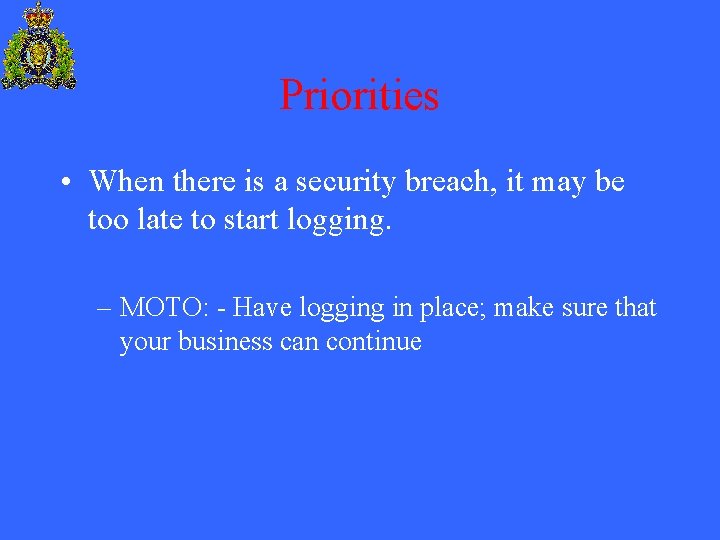 Priorities

• When there is a security breach, it may be too late to start logging.

– MOTO: - Have logging in place; make sure that your business can continue